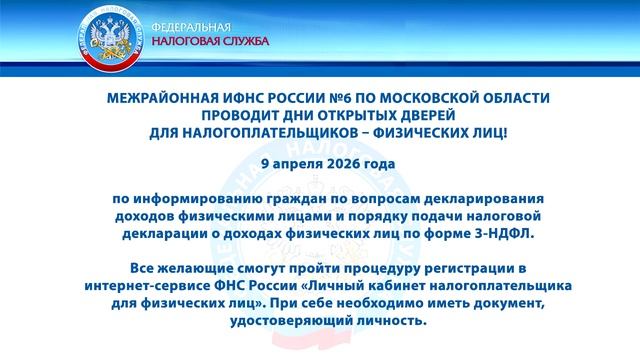 ФЕДЕРАЛЬНАЯ НАЛОГОВАЯ СЛУЖБА

ФЕДЕРАЛЬНАЯ НАЛОГОВАЯ СЛУЖБА

МЕЖРАЙОННАЯ ИФНС РОССИИ №6 ПО МОСКОВСКОЙ ОБЛАСТИ ПРОВОДИТ ДНИ ОТКРЫТЫХ ДВЕРЕЙ ДЛЯ НАЛОГОПЛАТЕЛЬЩИКОВ – ФИЗИЧЕСКИХ ЛИЦ!

9 апреля 2026 года

по информированию граждан по вопросам декларирования доходов физическими лицами и порядку подачи налоговой декларации о доходах физических лиц по форме 3-НДФЛ.

Все желающие смогут пройти процедуру регистрации в интернет-сервисе ФНС России «Личный кабинет налогоплательщика для физических лиц». При себе необходимо иметь документ, удостоверяющий личность.